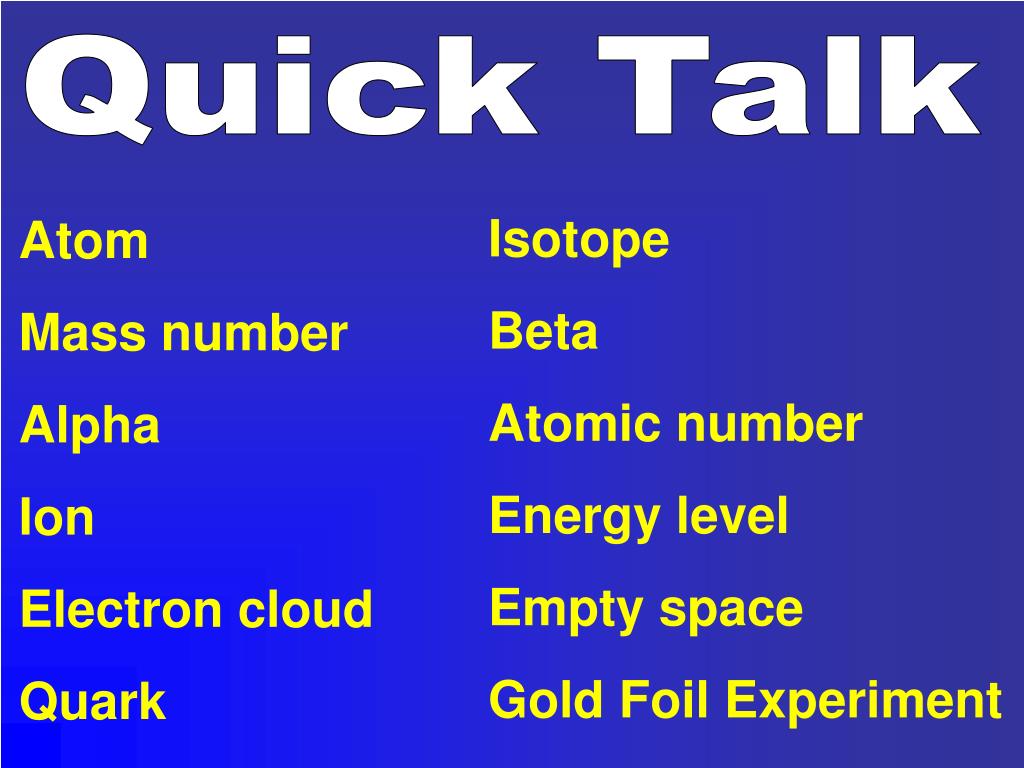 Quick Talk

Atom

Mass number

Alpha

Ion

Electron cloud

Quark

Isotope

Beta

Atomic number

Energy level

Empty space

Gold Foil Experiment